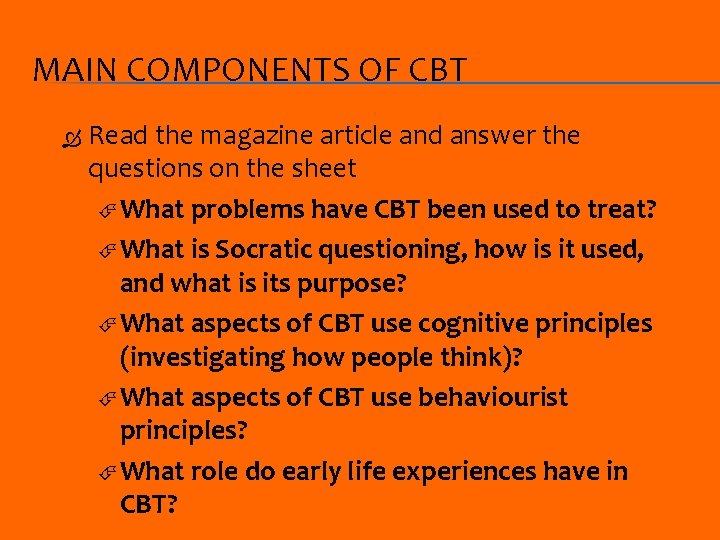 MAIN COMPONENTS OF CBT

Read the magazine article and answer the questions on the sheet

What problems have CBT been used to treat?

What is Socratic questioning, how is it used, and what is its purpose?

What aspects of CBT use cognitive principles (investigating how people think)?

What aspects of CBT use behaviourist principles?

What role do early life experiences have in CBT?